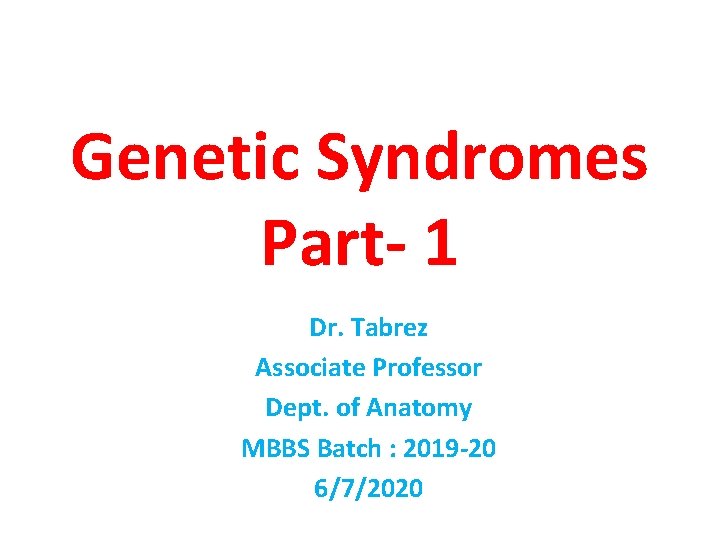 Genetic Syndromes
Part- 1

Dr. Tabrez
Associate Professor
Dept. of Anatomy
MBBS Batch : 2019-20
6/7/2020